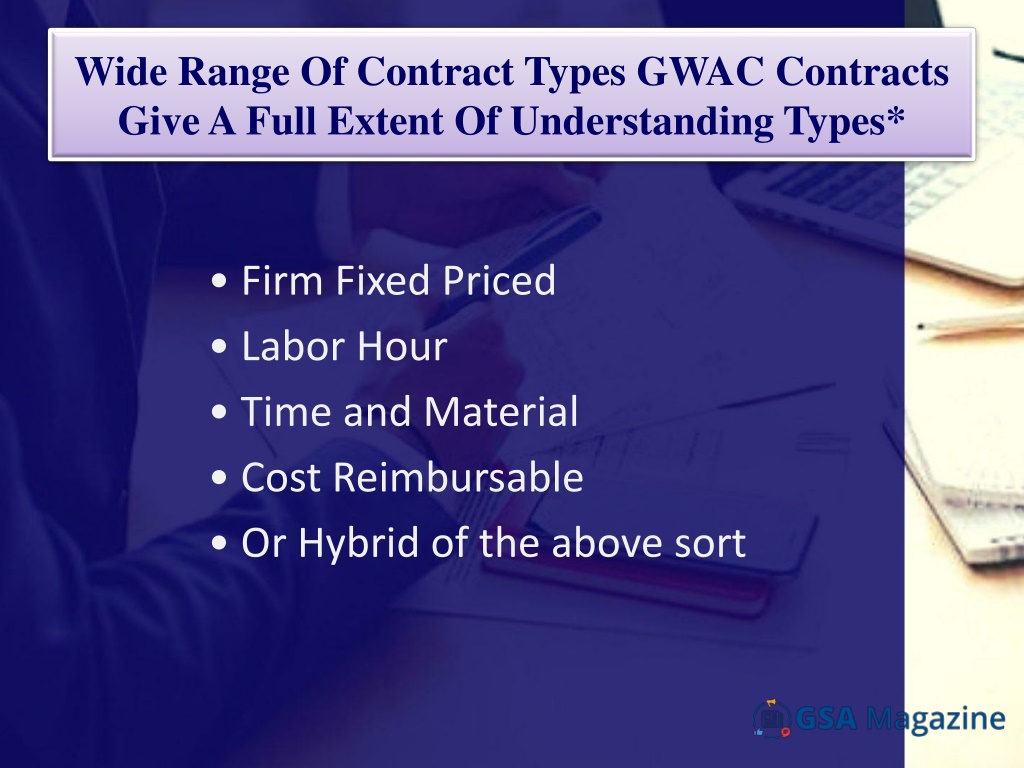 Wide Range Of Contract Types GWAC Contracts Give A Full Extent Of Understanding Types*

• Firm Fixed Priced
• Labor Hour
• Time and Material
• Cost Reimbursable
• Or Hybrid of the above sort

GSA Magazine